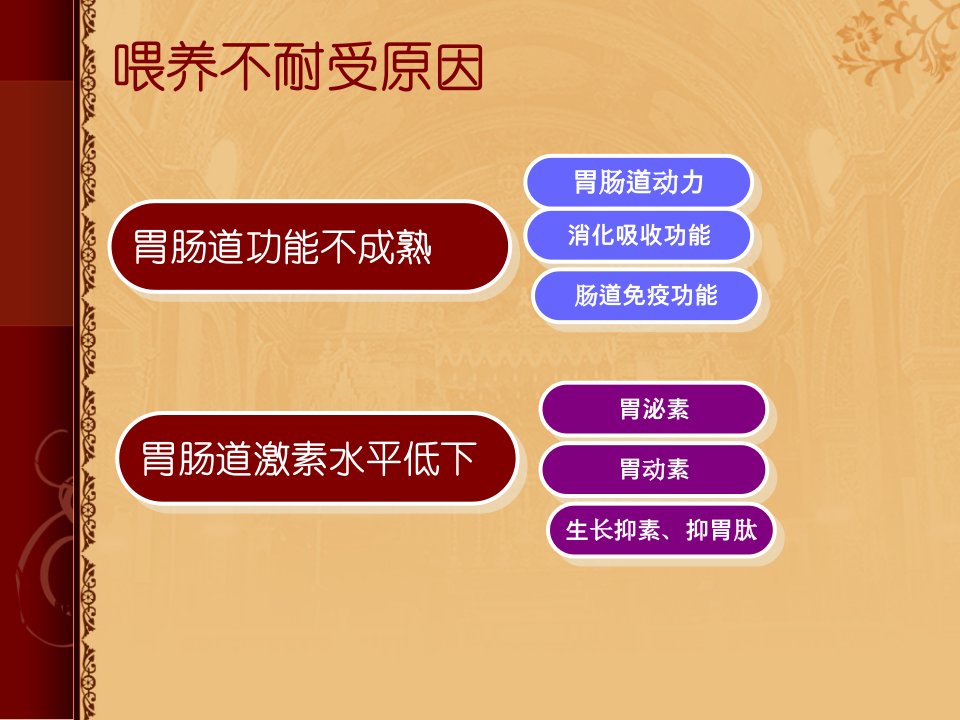 喂养不耐受原因

胃肠道功能不成熟

胃肠道动力

消化吸收功能

肠道免疫功能

胃肠道激素水平低下

胃泌素

胃动素

生长抑素、抑胃肽